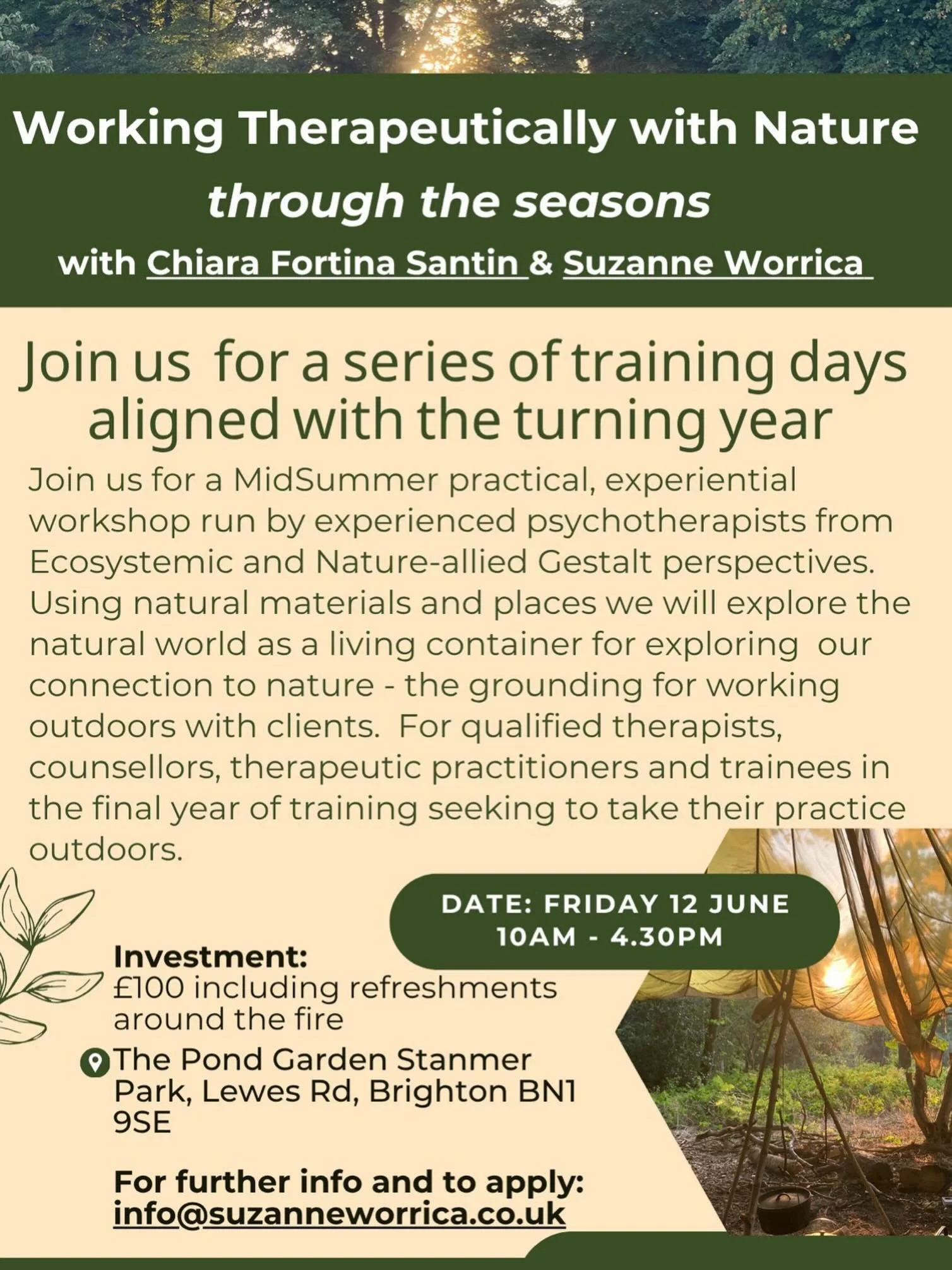 Working Therapeutically with Nature
through the seasons
with Chiara Fortina Santin & Suzanne Worrica

Join us for a series of training days aligned with the turning year

Join us for a MidSummer practical, experiential workshop run by experienced psychotherapists from Ecosystemic and Nature-allied Gestalt perspectives. Using natural materials and places we will explore the natural world as a living container for exploring our connection to nature - the grounding for working outdoors with clients. For qualified therapists, counsellors, therapeutic practitioners and trainees in the final year of training seeking to take their practice outdoors.

DATE: FRIDAY 12 JUNE
10AM - 4.30PM

Investment:
£100 including refreshments around the fire

The Pond Garden Stanmer Park, Lewes Rd, Brighton BN1 9SE

For further info and to apply:
info@suzanneworrica.co.uk